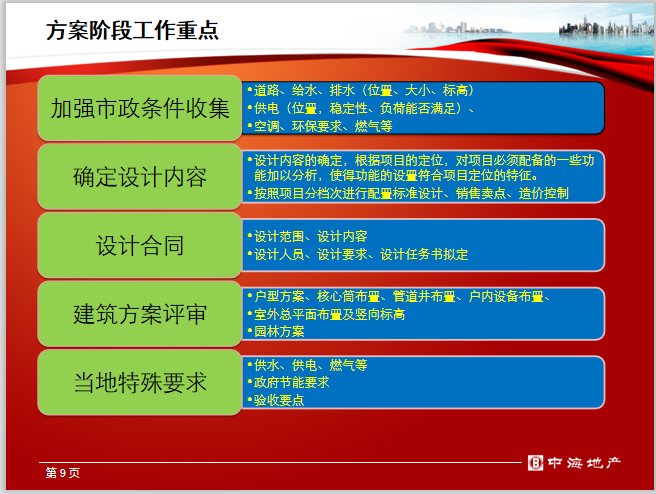 方案阶段工作重点

加强市政条件收集

•道路、给水、排水（位置、大小、标高）
•供电（位置，稳定性、负荷能否满足）、
•空调、环保要求、燃气等

确定设计内容

•设计内容的确定，根据项目的定位，对项目必须配备的一些功能加以分析，使得功能的设置符合项目定位的特征。
•按照项目分档次进行配置标准设计、销售卖点、造价控制

设计合同

•设计范围、设计内容
•设计人员、设计要求、设计任务书拟定

建筑方案评审

•户型方案、核心筒布置、管道井布置、户内设备布置、
•室外总平面布置及竖向标高
•园林方案

当地特殊要求

•供水、供电、燃气等
•政府节能要求
•验收要点

第 9 页

中海地产